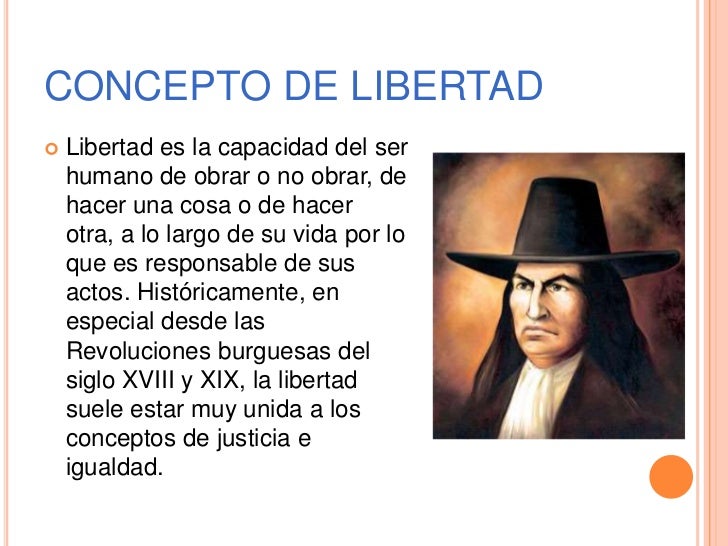 CONCEPTO DE LIBERTAD

Libertad es la capacidad del ser humano de obrar o no obrar, de hacer una cosa o de hacer otra, a lo largo de su vida por lo que es responsable de sus actos. Históricamente, en especial desde las Revoluciones burguesas del siglo XVIII y XIX, la libertad suele estar muy unida a los conceptos de justicia e igualdad.